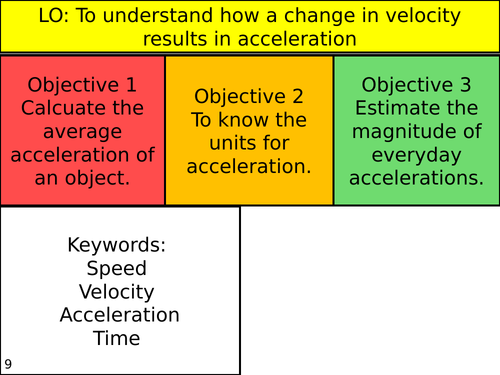 LO: To understand how a change in velocity results in acceleration

Objective 1
Calcuate the average acceleration of an object.

Objective 2
To know the units for acceleration.

Objective 3
Estimate the magnitude of everyday accelerations.

Keywords:
Speed
Velocity
Acceleration
Time

9